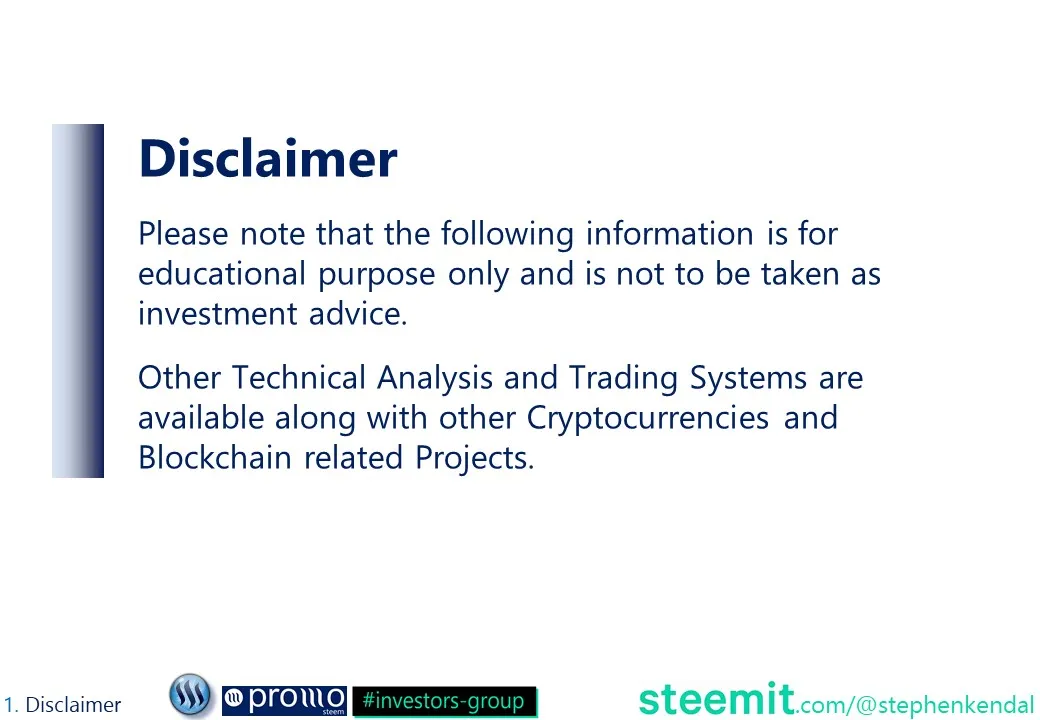 Disclaimer

Please note that the following information is for educational purpose only and is not to be taken as investment advice.

Other Technical Analysis and Trading Systems are available along with other Cryptocurrencies and Blockchain related Projects.

1. Disclaimer promo steem #investors-group steemit.com/@stephenkendal